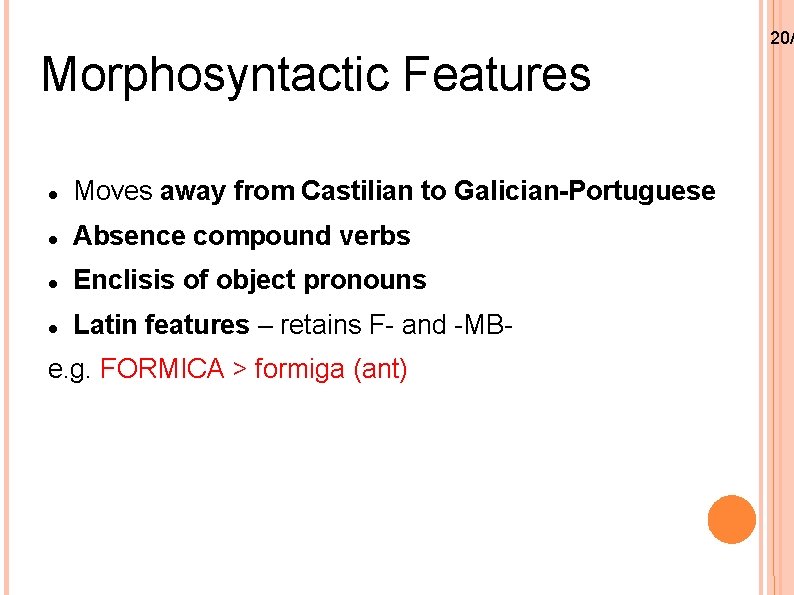 20/

Morphosyntactic Features

- Moves away from Castilian to Galician-Portuguese
- Absence compound verbs
- Enclisis of object pronouns
- Latin features – retains F- and -MB-

e.g. FORMICA > formiga (ant)